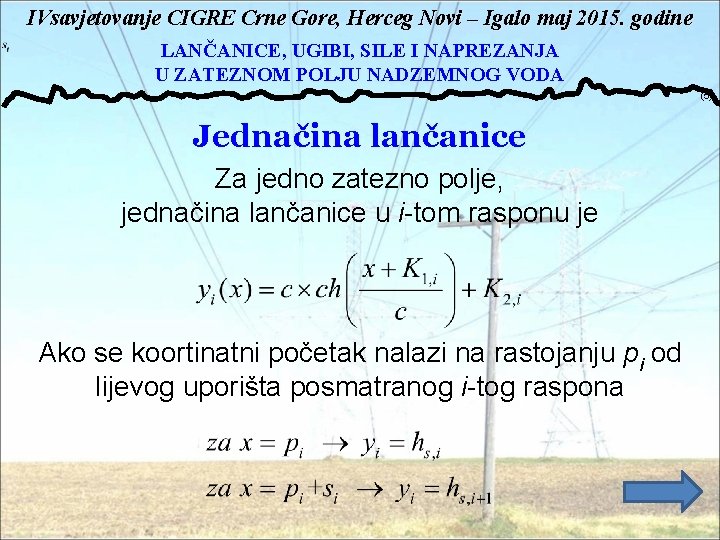 IVsavjetovanje CIGRE Crne Gore, Herceg Novi – Igalo maj 2015. godine

LANČANICE, UGIBI, SILE I NAPREZANJA
U ZATEZNOM POLJU NADZEMNOG VODA

Jednačina lančanice

Za jedno zatezno polje, jednačina lančanice u i-tom rasponu je

$y_i(x) = c \times ch\left(\frac{x + K_{1,i}}{c}\right) + K_{2,i}$

Ako se koortinatni početak nalazi na rastojanju $p_i$ od lijevog uporišta posmatranog i-tog raspona

$za\ x = p_i \rightarrow y_i = h_{s,i}$

$za\ x = p_i + s_i \rightarrow y_i = h_{s,i+1}$